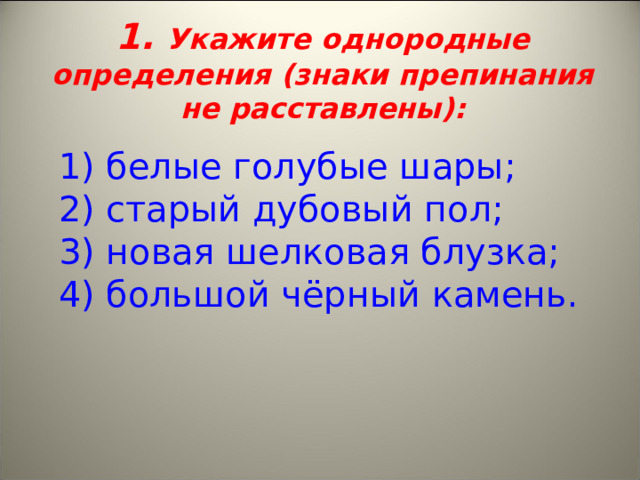 1. Укажите однородные определения (знаки препинания не расставлены):

1) белые голубые шары;
2) старый дубовый пол;
3) новая шелковая блузка;
4) большой чёрный камень.